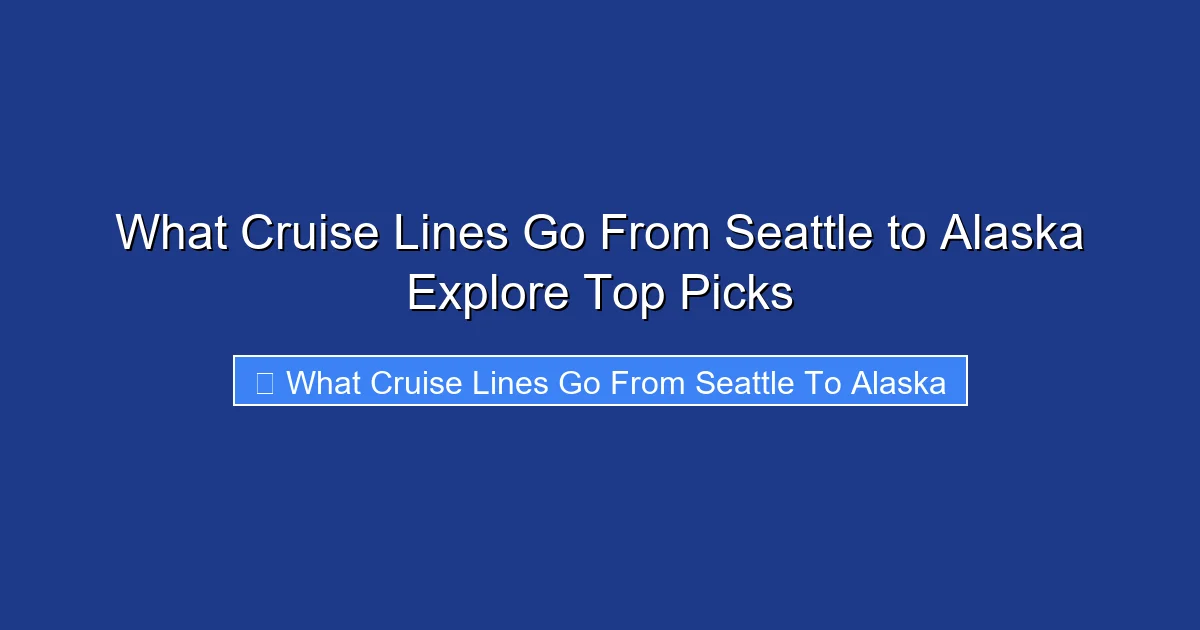 What Cruise Lines Go From Seattle to Alaska Explore Top Picks

What Cruise Lines Go From Seattle To Alaska